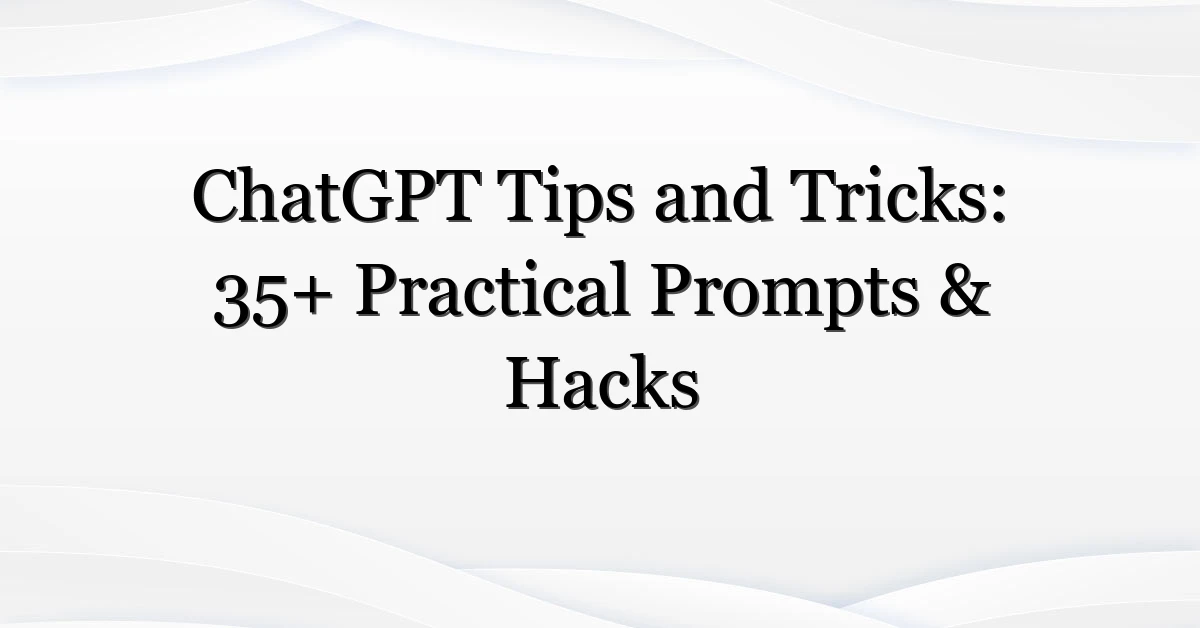 ChatGPT Tips and Tricks: 35+ Practical Prompts & Hacks